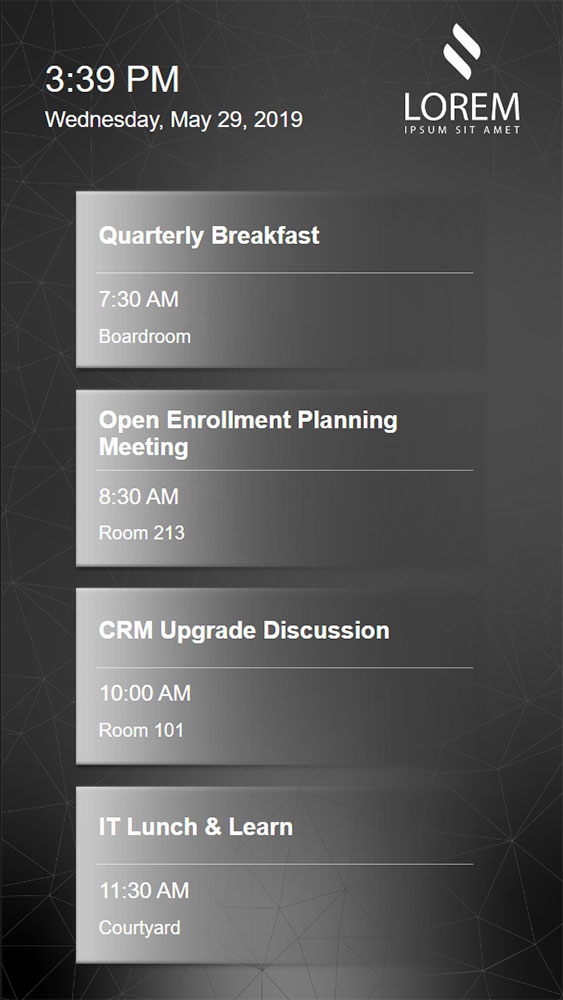 3:39 PM
Wednesday, May 29, 2019

LOREM
IPSUM SIT AMET

Quarterly Breakfast
7:30 AM
Boardroom

Open Enrollment Planning Meeting
8:30 AM
Room 213

CRM Upgrade Discussion
10:00 AM
Room 101

IT Lunch & Learn
11:30 AM
Courtyard